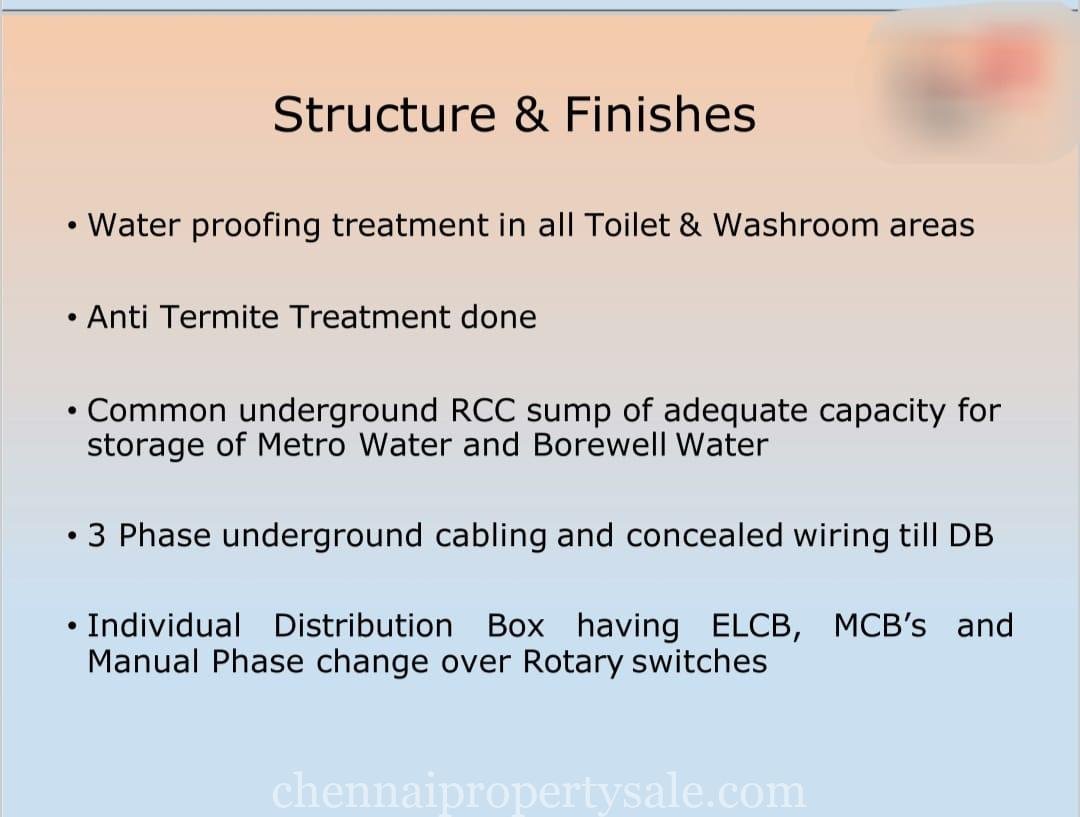 Structure & Finishes

• Water proofing treatment in all Toilet & Washroom areas

• Anti Termite Treatment done

• Common underground RCC sump of adequate capacity for storage of Metro Water and Borewell Water

• 3 Phase underground cabling and concealed wiring till DB

• Individual Distribution Box having ELCB, MCB's and Manual Phase change over Rotary switches

chennaipropertysale.com